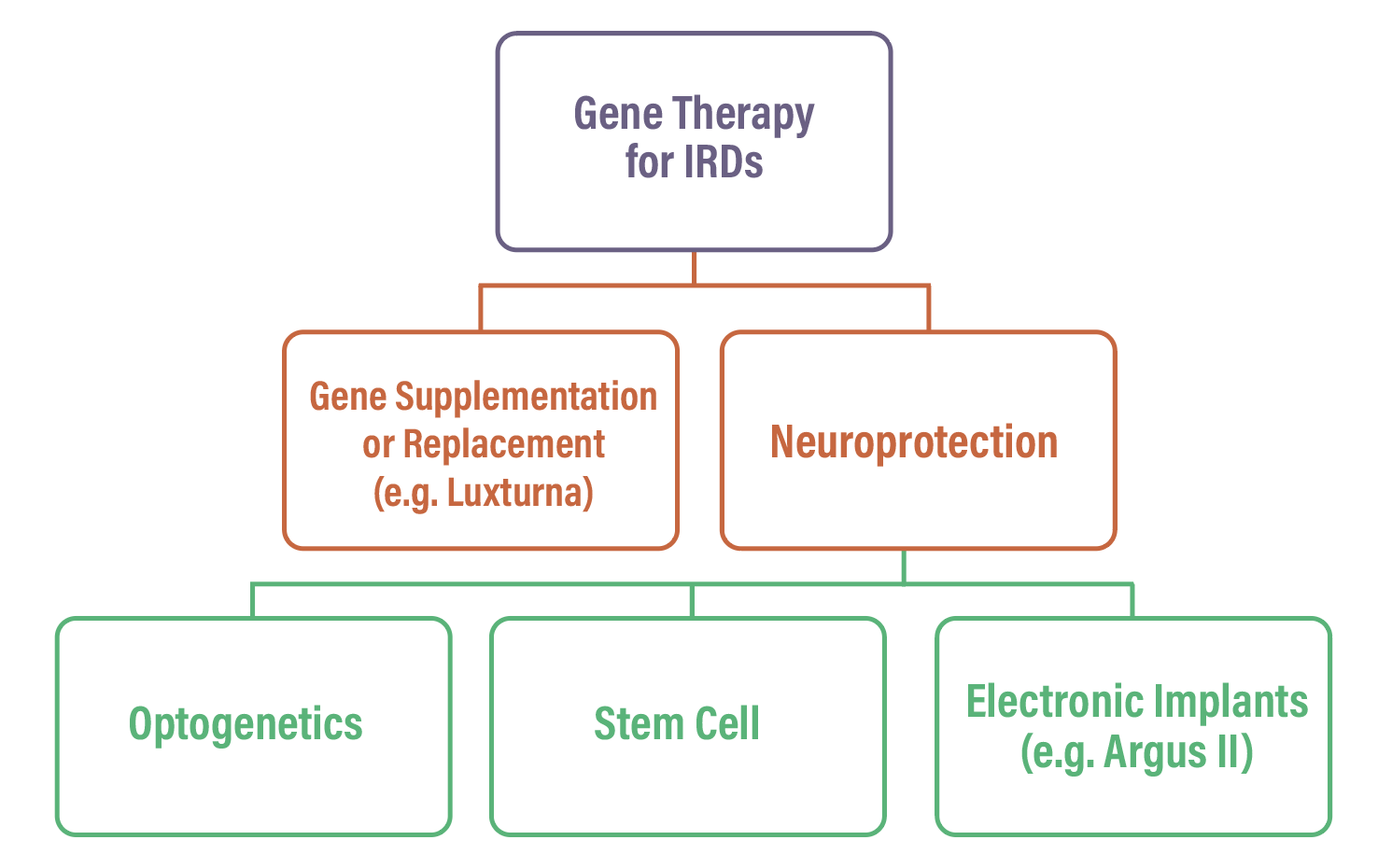 Gene Therapy for IRDs

Gene Supplementation or Replacement (e.g. Luxturna)

Neuroprotection

Optogenetics

Stem Cell

Electronic Implants (e.g. Argus II)